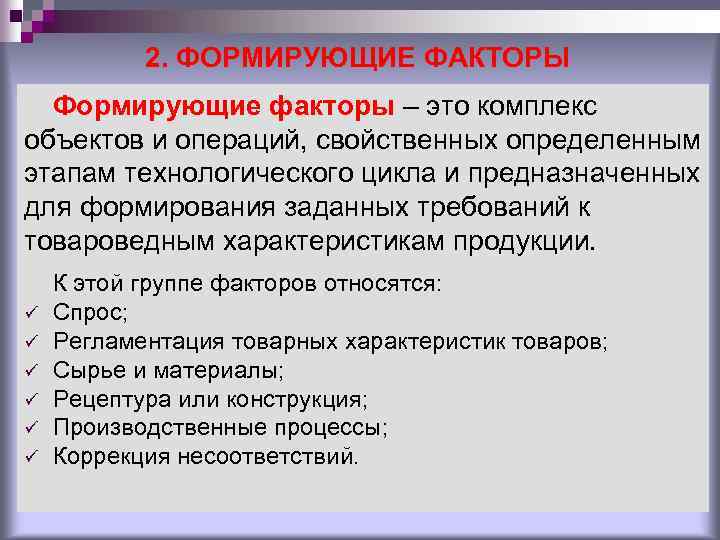 2. ФОРМИРУЮЩИЕ ФАКТОРЫ

Формирующие факторы – это комплекс объектов и операций, свойственных определенным этапам технологического цикла и предназначенных для формирования заданных требований к товароведным характеристикам продукции.

К этой группе факторов относятся:
✓ Спрос;
✓ Регламентация товарных характеристик товаров;
✓ Сырье и материалы;
✓ Рецептура или конструкция;
✓ Производственные процессы;
✓ Коррекция несоответствий.